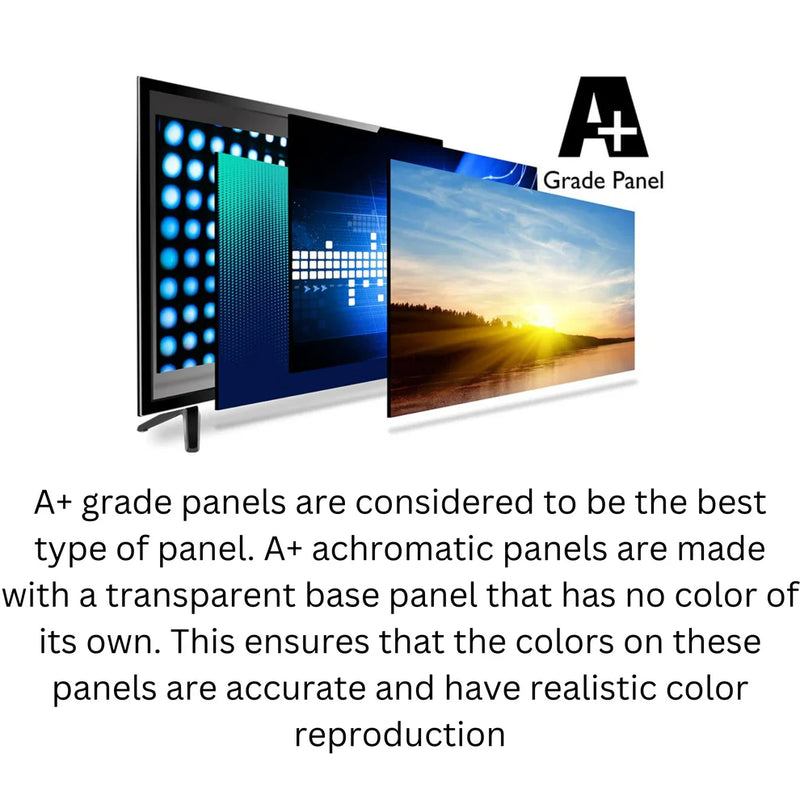 A+
Grade Panel

A+ grade panels are considered to be the best type of panel. A+ achromatic panels are made with a transparent base panel that has no color of its own. This ensures that the colors on these panels are accurate and have realistic color reproduction